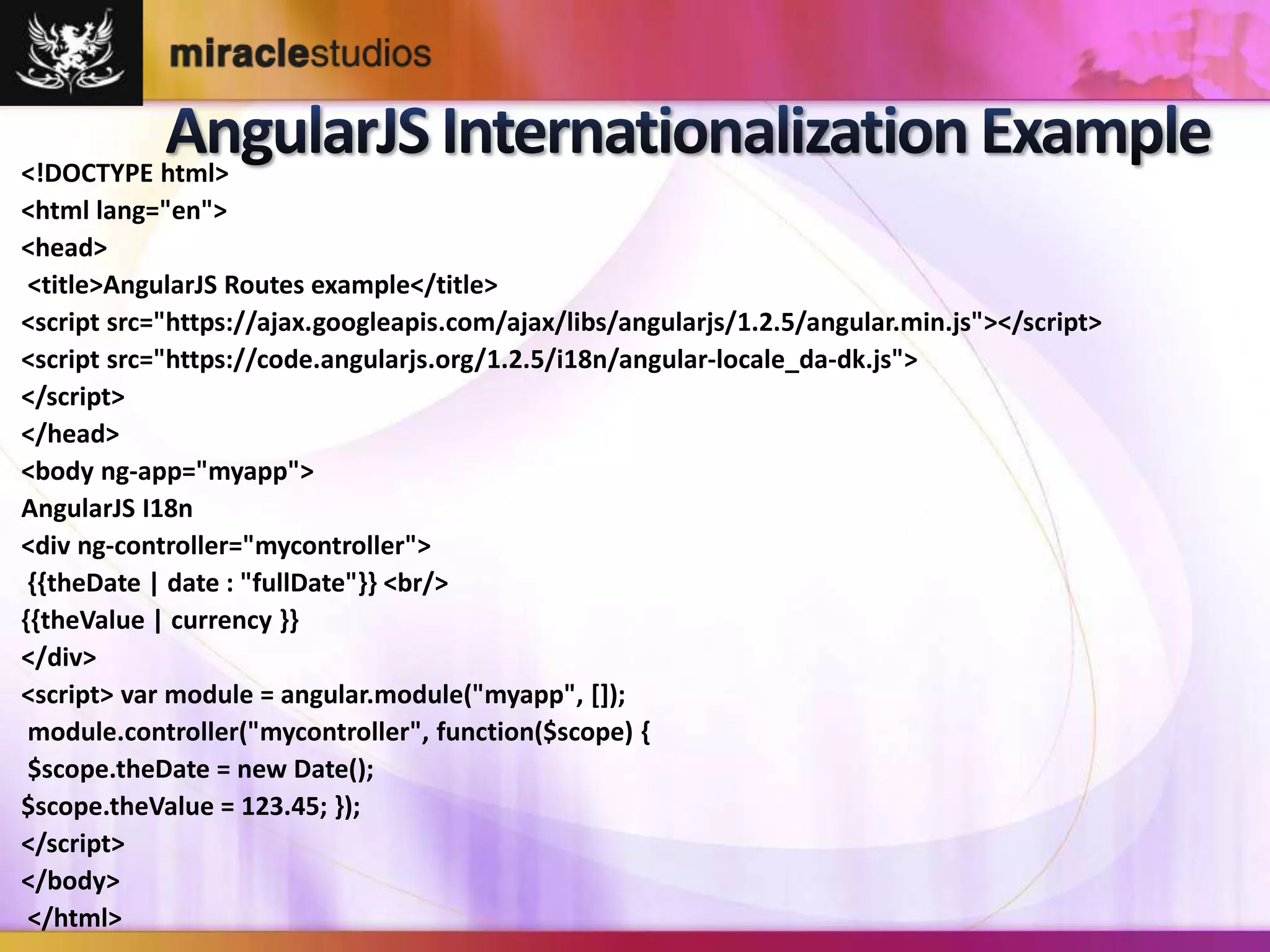 miraclestudios

AngularJS Internationalization Example

<!DOCTYPE html>
<html lang="en">
<head>
<title>AngularJS Routes example</title>
<script src="https://ajax.googleapis.com/ajax/libs/angularjs/1.2.5/angular.min.js"></script>
<script src="https://code.angularjs.org/1.2.5/i18n/angular-locale_da-dk.js">
</script>
</head>
<body ng-app="myapp">
AngularJS I18n
<div ng-controller="mycontroller">
{{theDate | date : "fullDate"}} <br/>
{{theValue | currency }}
</div>
<script> var module = angular.module("myapp", []);
module.controller("mycontroller", function($scope) {
$scope.theDate = new Date();
$scope.theValue = 123.45; });
</script>
</body>
</html>